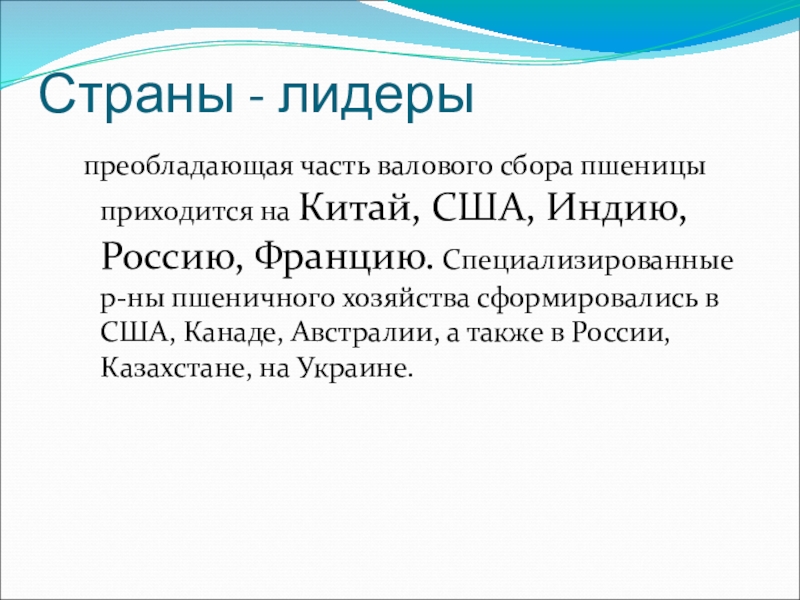 Страны - лидеры

преобладающая часть валового сбора пшеницы приходится на Китай, США, Индию, Россию, Францию. Специализированные р-ны пшеничного хозяйства сформировались в США, Канаде, Австралии, а также в России, Казахстане, на Украине.